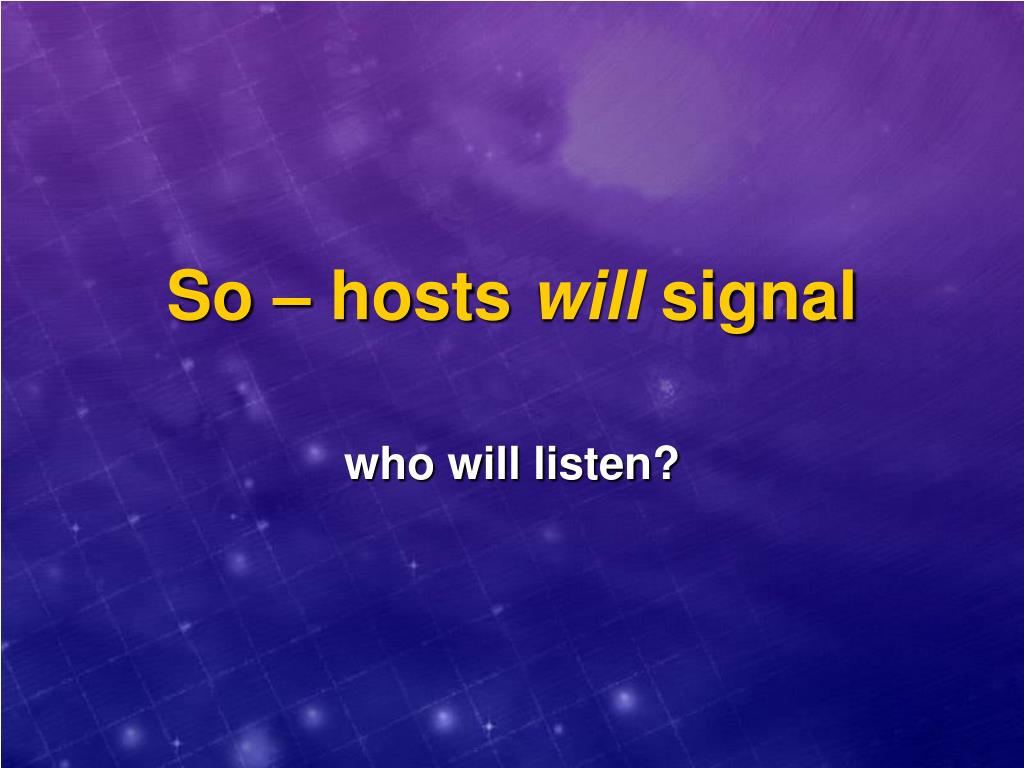 So – hosts will signal

who will listen?